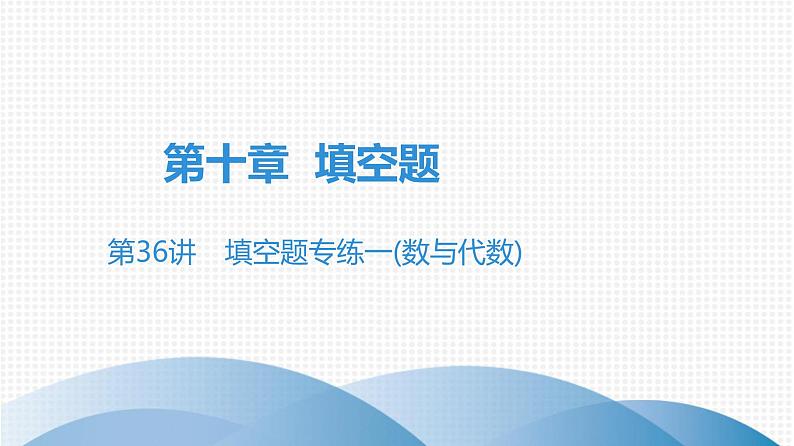 第十章 填空题

第36讲 填空题专练一(数与代数)